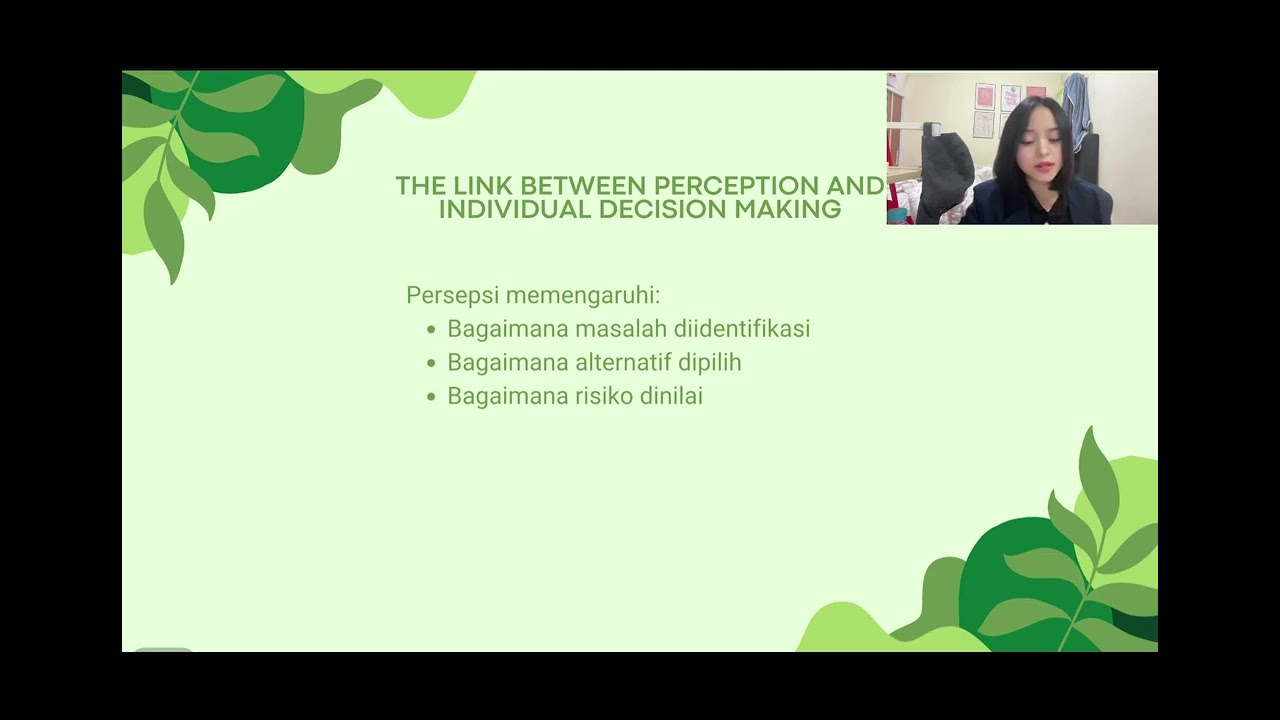 THE LINK BETWEEN PERCEPTION AND INDIVIDUAL DECISION MAKING

Persepsi memengaruhi:
• Bagaimana masalah diidentifikasi
• Bagaimana alternatif dipilih
• Bagaimana risiko dinilai